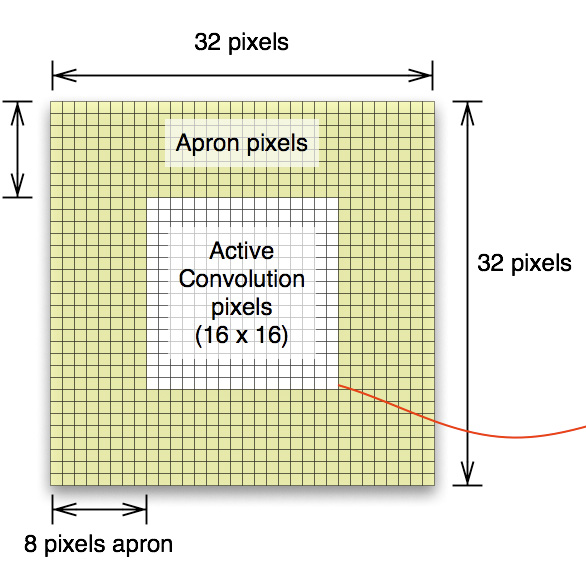 32 pixels

Apron pixels

Active Convolution pixels (16 x 16)

32 pixels

8 pixels apron